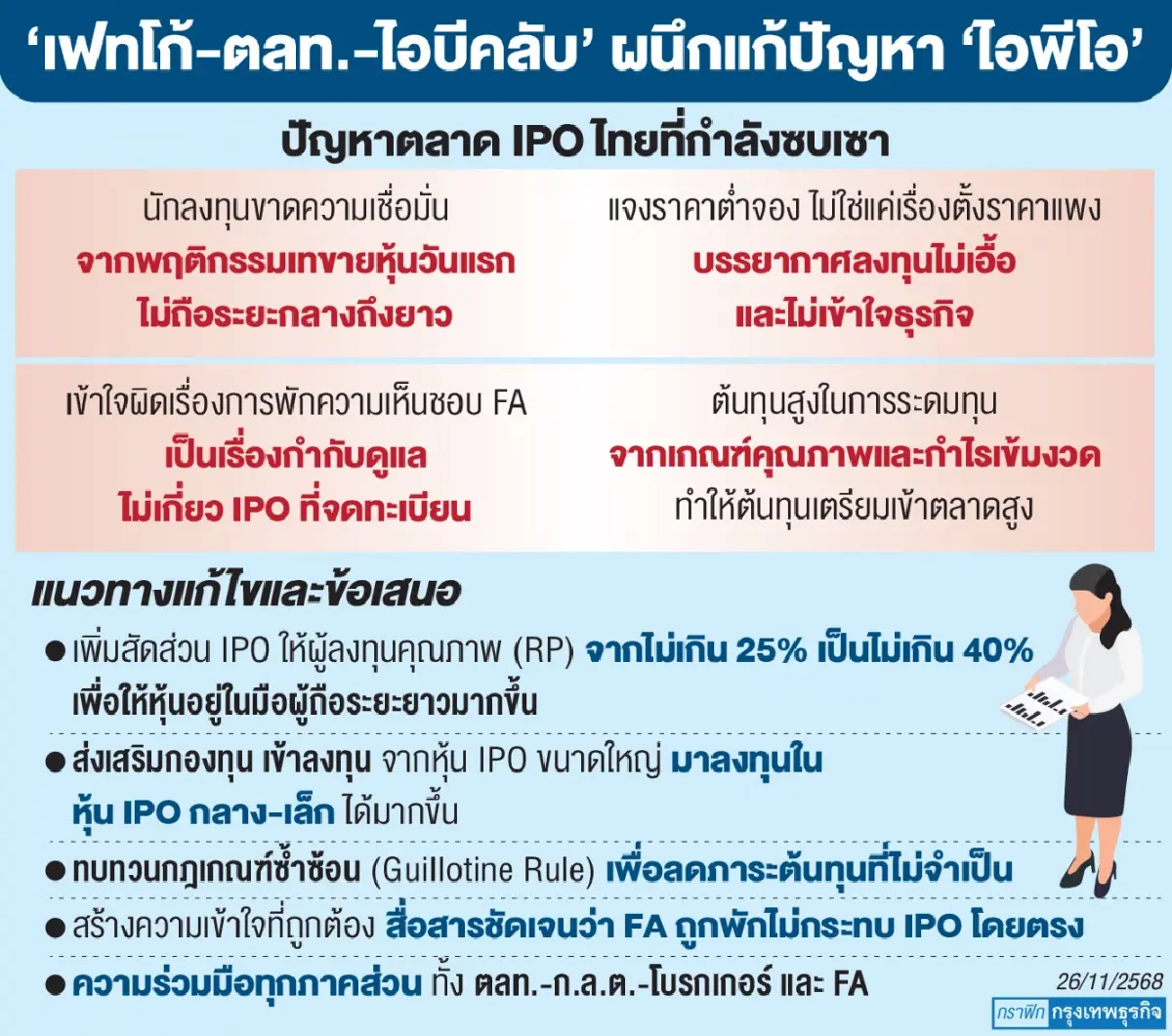 ‘เฟทโก้-ตลท.-ไอบีคลับ’ ผนึกแก้ปัญหา ‘ไอพีโอ’

ปัญหาตลาด IPO ไทยที่กำลังซบเซา

นักลงทุนขาดความเชื่อมั่น
จากพฤติกรรมเทขายหุ้นวันแรก
ไม่ถือระยะกลางถึงยาว

แจงราคาต่ำจอง ไม่ใช่แค่เรื่องตั้งราคาแพง
บรรยากาศลงทุนไม่เอื้อ
และไม่เข้าใจธุรกิจ

เข้าใจผิดเรื่องการพักความเห็นชอบ FA
เป็นเรื่องกำกับดูแล
ไม่เกี่ยว IPO ที่จดทะเบียน

ต้นทุนสูงในการระดมทุน
จากเกณฑ์คุณภาพและกำไรเข้มงวด
ทำให้ต้นทุนเตรียมเข้าตลาดสูง

แนวทางแก้ไขและข้อเสนอ

● เพิ่มสัดส่วน IPO ให้ผู้ลงทุนคุณภาพ (RP) จากไม่เกิน 25% เป็นไม่เกิน 40% เพื่อให้หุ้นอยู่ในมือผู้ถือระยะยาวมากขึ้น

● ส่งเสริมกองทุน เข้าลงทุน จากหุ้น IPO ขนาดใหญ่ มาลงทุนใน หุ้น IPO กลาง-เล็ก ได้มากขึ้น

● ทบทวนกฎเกณฑ์ซ้ำซ้อน (Guillotine Rule) เพื่อลดภาระต้นทุนที่ไม่จำเป็น

● สร้างความเข้าใจที่ถูกต้อง สื่อสารชัดเจนว่า FA ถูกพักไม่กระทบ IPO โดยตรง

● ความร่วมมือทุกภาคส่วน ทั้ง ตลท.-ก.ล.ต.-โบรกเกอร์ และ FA

26/11/2568

กราฟิก กรุงเทพธุรกิจ